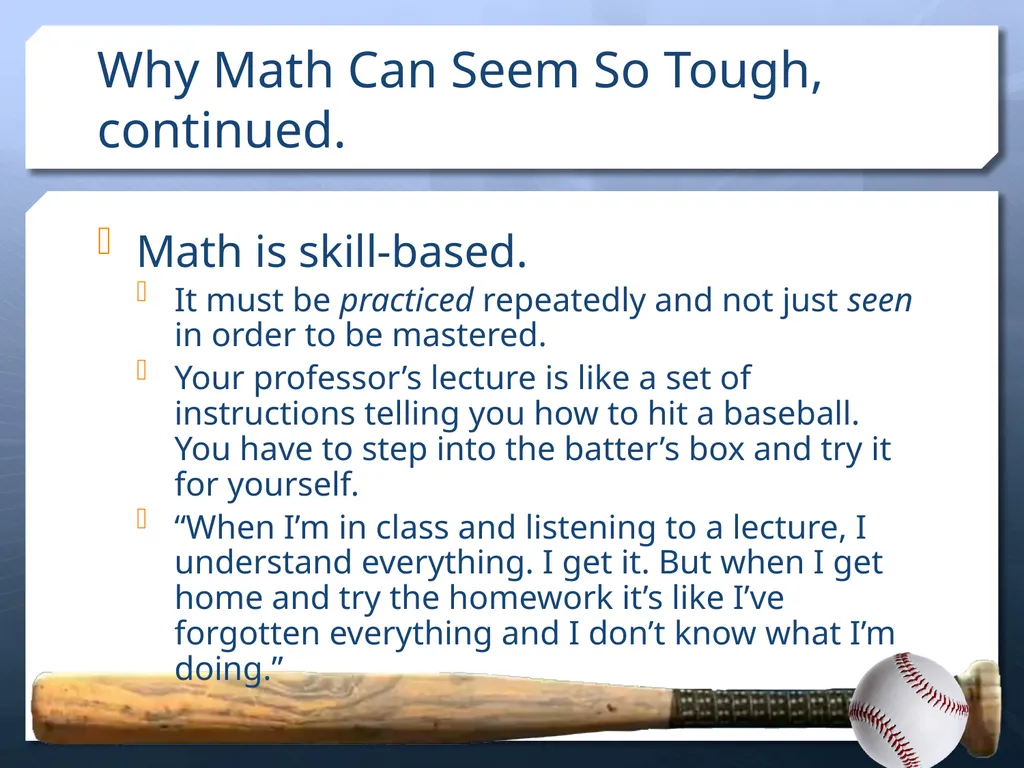 Why Math Can Seem So Tough, continued.

Math is skill-based.

It must be practiced repeatedly and not just seen in order to be mastered.

Your professor’s lecture is like a set of instructions telling you how to hit a baseball. You have to step into the batter’s box and try it for yourself.

“When I’m in class and listening to a lecture, I understand everything. I get it. But when I get home and try the homework it’s like I’ve forgotten everything and I don’t know what I’m doing.”